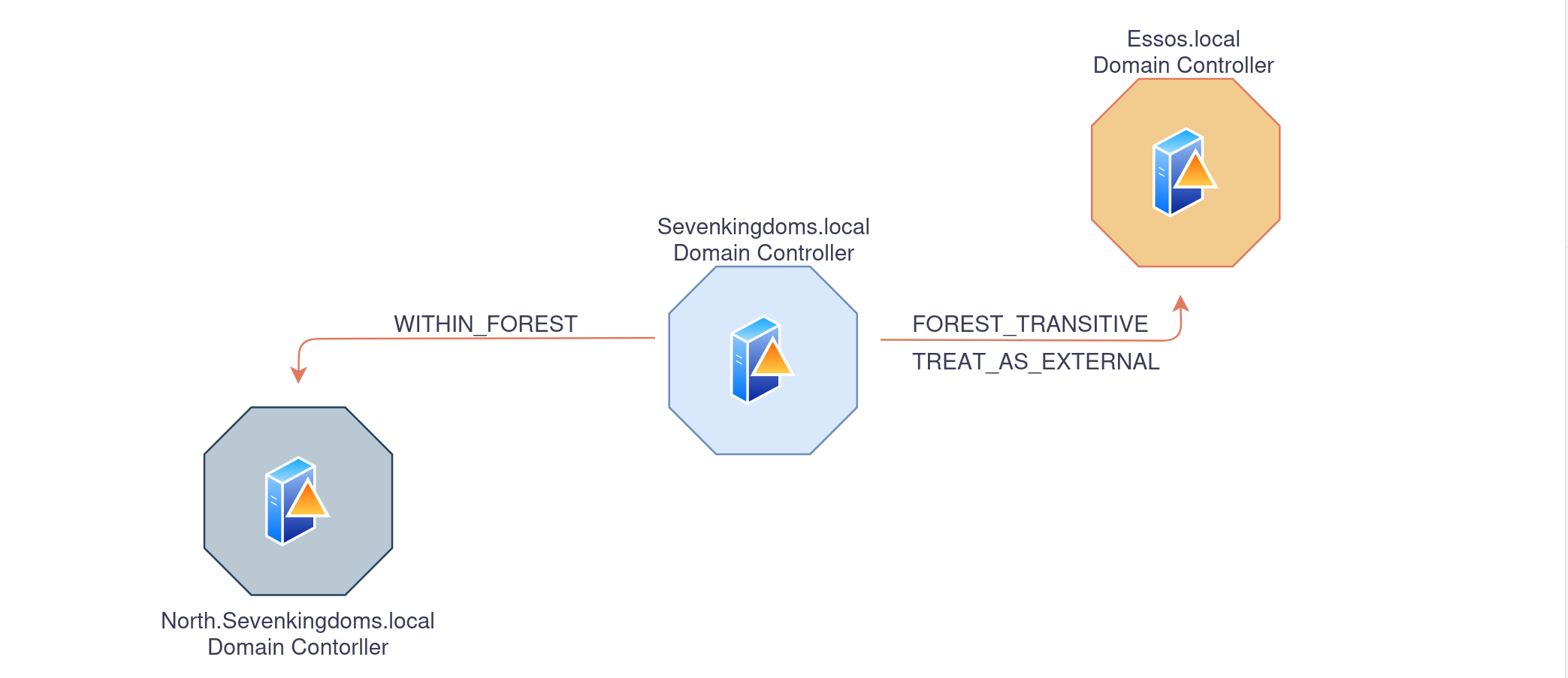 Essos.local
Domain Controller

Sevenkingdoms.local
Domain Controller

WITHIN_FOREST

FOREST_TRANSITIVE

TREAT_AS_EXTERNAL

North.Sevenkingdoms.local
Domain Contorller